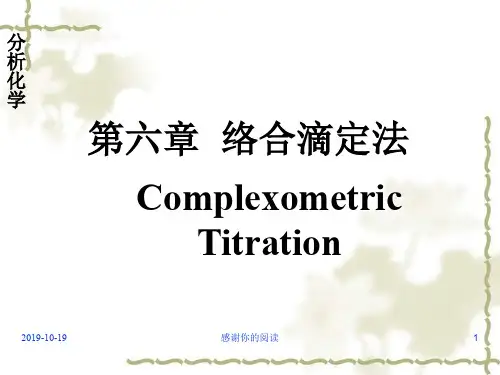 分析化学

第六章 络合滴定法

Complexometric Titration

2019-10-19

感谢你的阅读

1